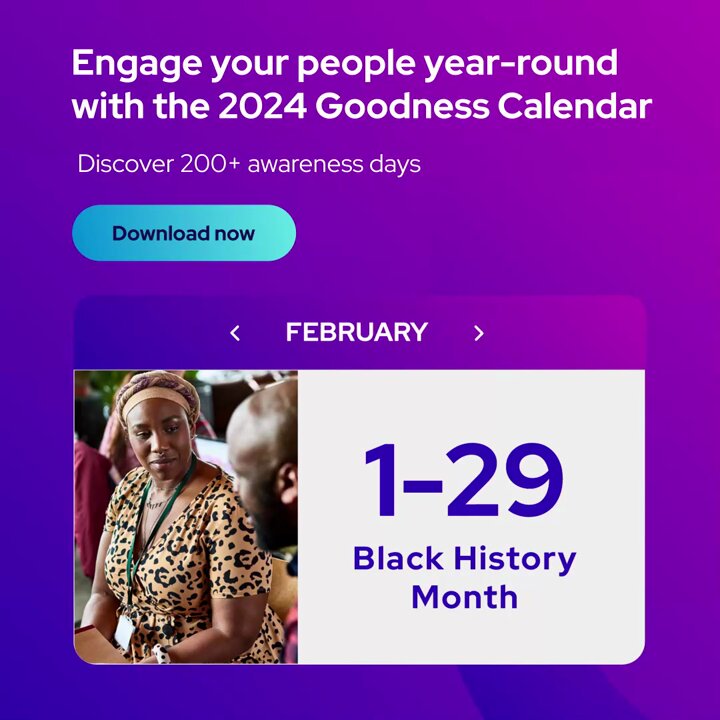 Engage your people year-round with the 2024 Goodness Calendar

Discover 200+ awareness days

Download now

‹ FEBRUARY ›

1-29
Black History Month